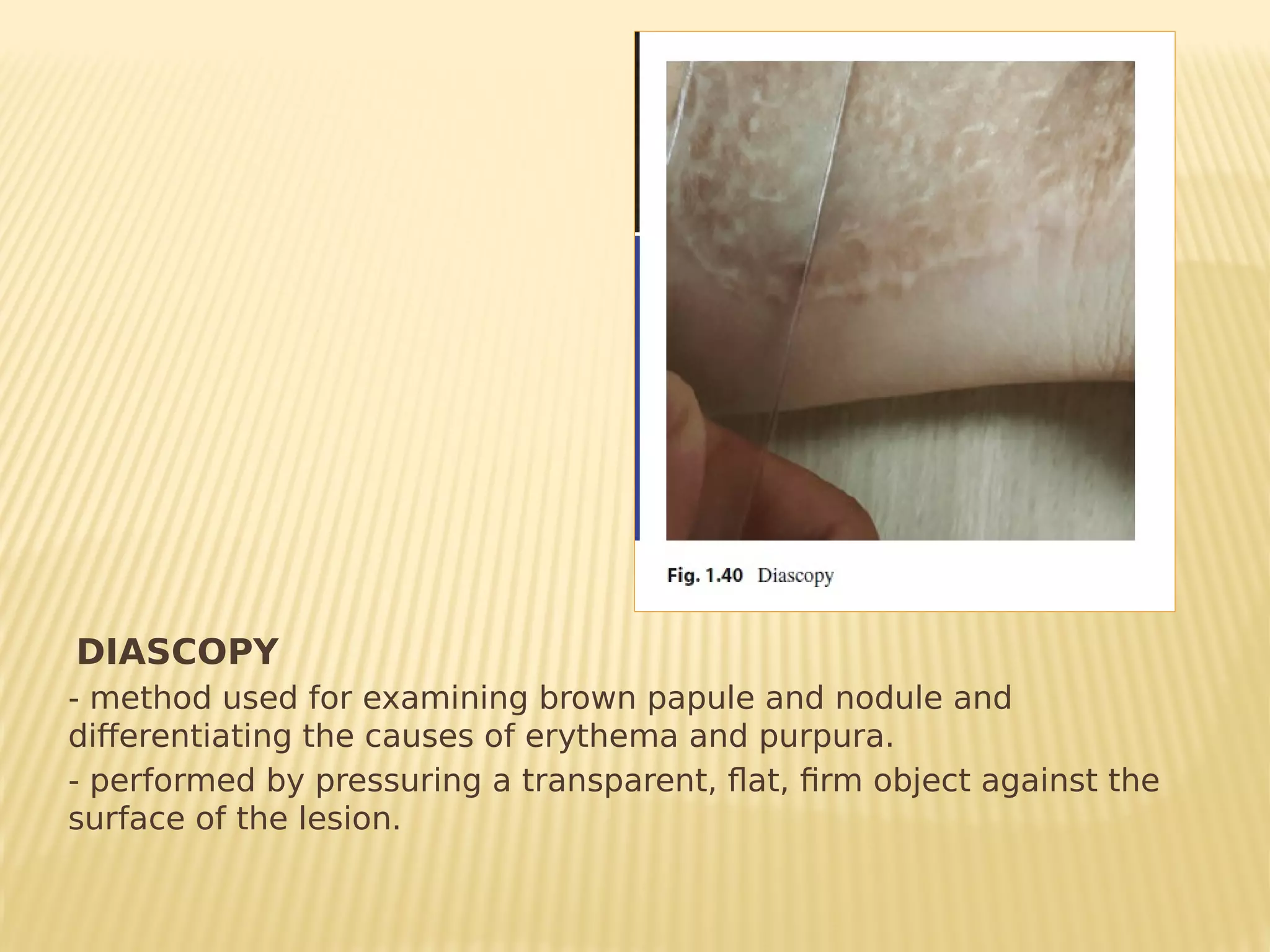 Fig. 1.40 Diascopy

DIASCOPY

- method used for examining brown papule and nodule and differentiating the causes of erythema and purpura.

- performed by pressuring a transparent, flat, firm object against the surface of the lesion.